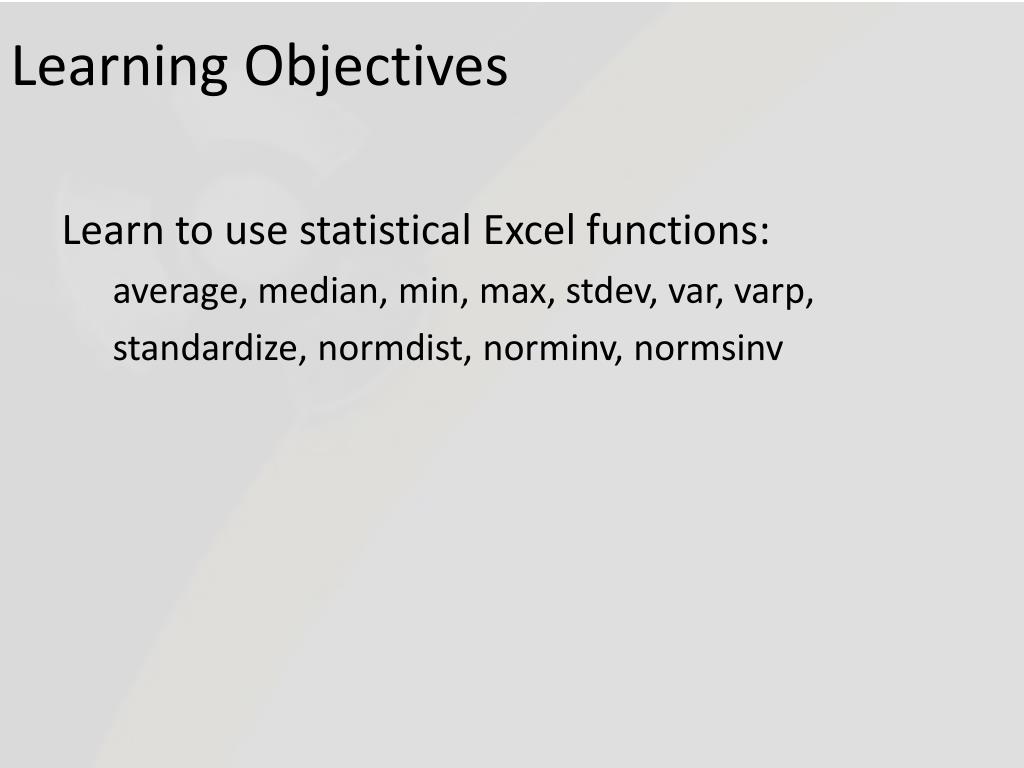 Learning Objectives

Learn to use statistical Excel functions:

average, median, min, max, stdev, var, varp, standardize, normdist, norminv, normsinv